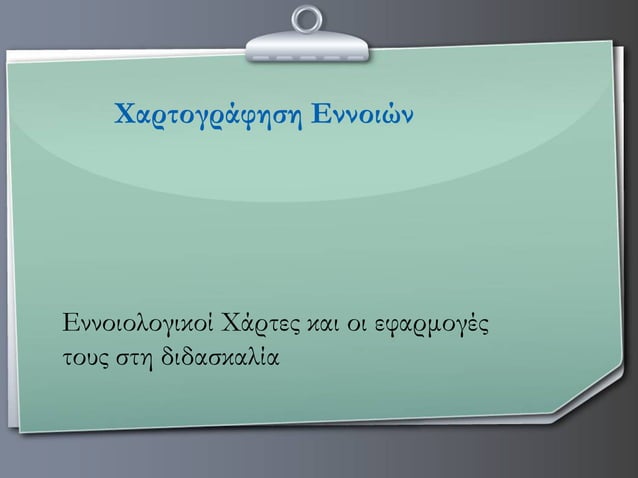 Χαρτογράφηση Εννοιών

Εννοιολογικοί Χάρτες και οι εφαρμογές τους στη διδασκαλία